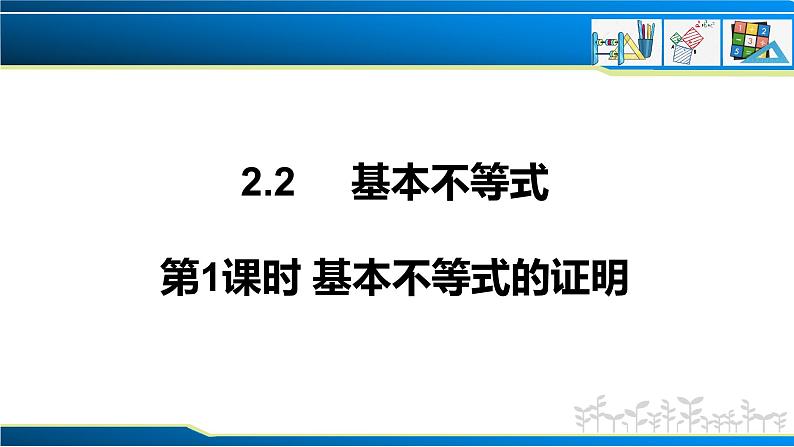 2.2 基本不等式

第1课时 基本不等式的证明